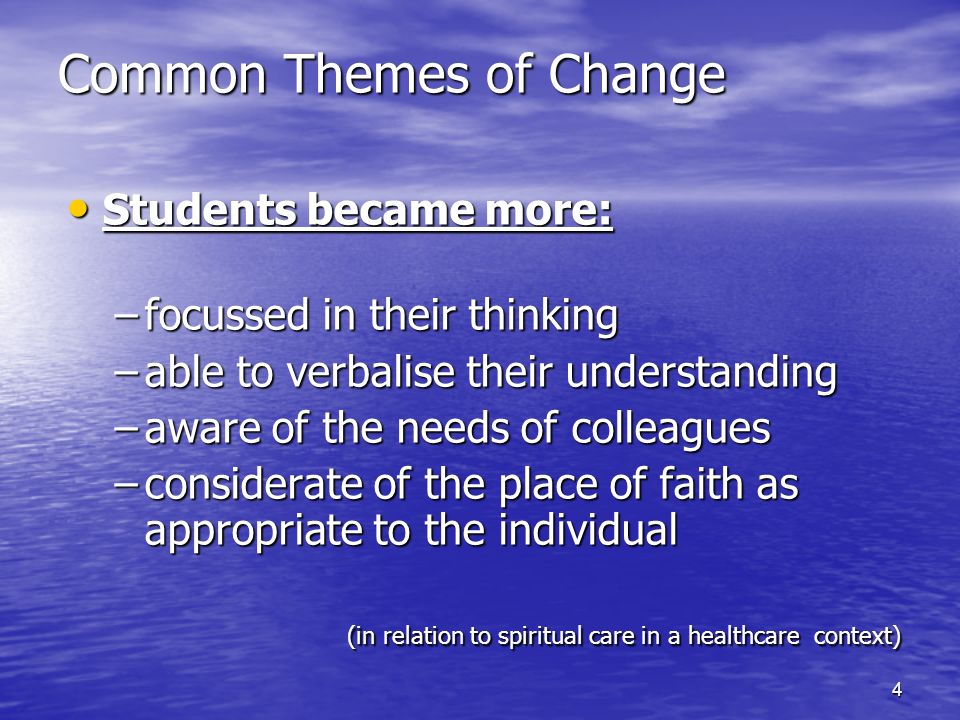 Common Themes of Change

• Students became more:

– focussed in their thinking
– able to verbalise their understanding
– aware of the needs of colleagues
– considerate of the place of faith as appropriate to the individual

(in relation to spiritual care in a healthcare context)

4